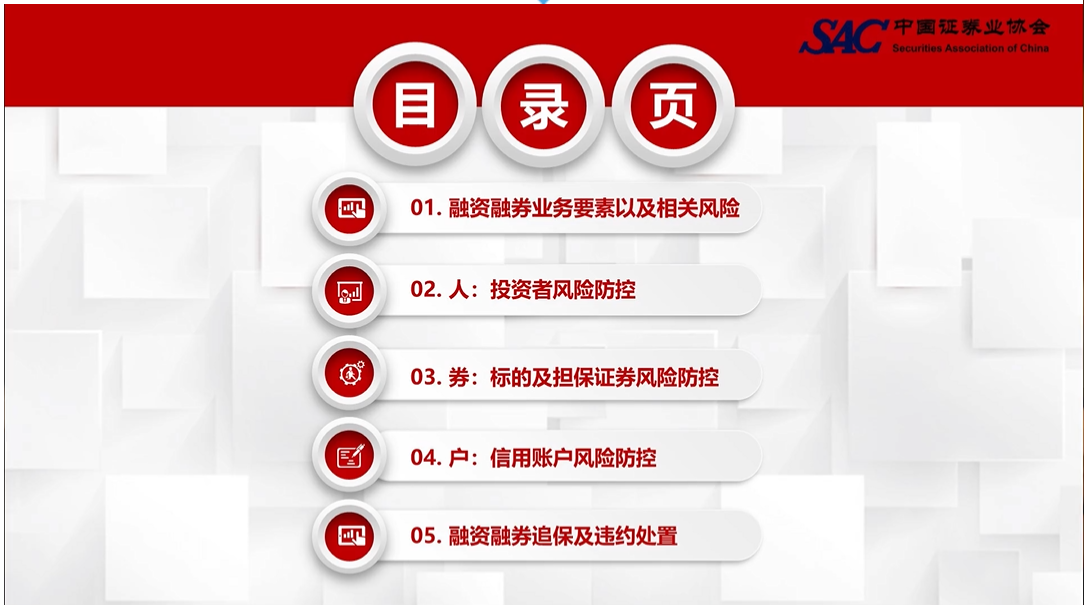 SAC 中国证券业协会
Securities Association of China

目 录 页

01. 融资融券业务要素以及相关风险

02. 人：投资者风险防控

03. 券：标的及担保证券风险防控

04. 户：信用账户风险防控

05. 融资融券追保及违约处置